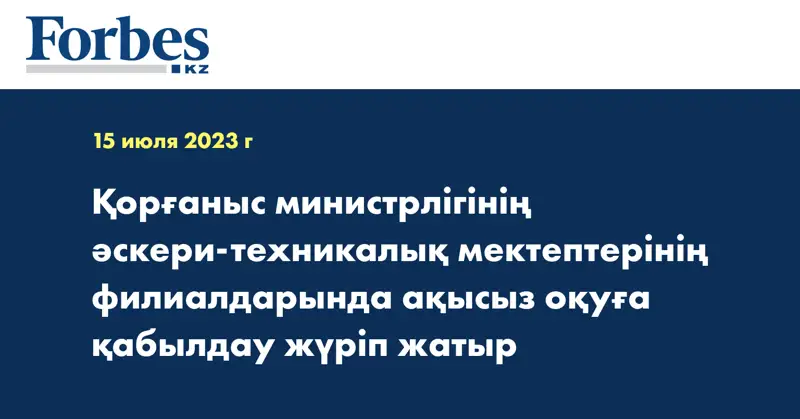 Forbes
KZ

15 июля 2023 г

Қорғаныс министрлігінің әскери-техникалық мектептерінің филиалдарында ақысыз оқуға қабылдау жүріп жатыр